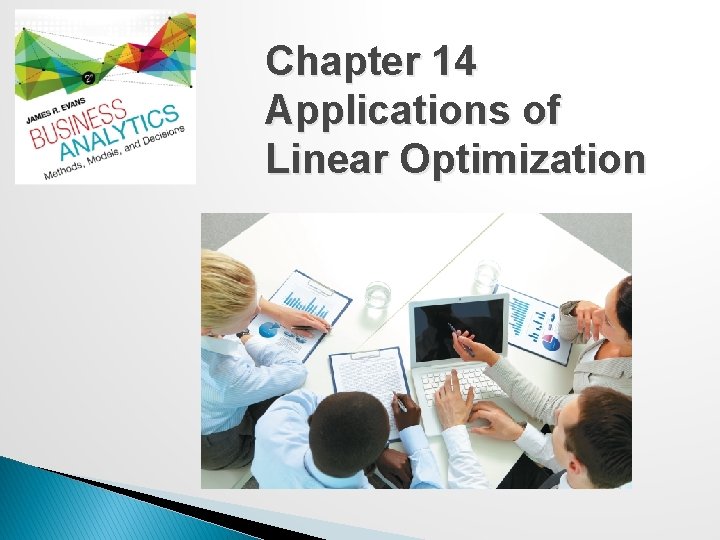 2e
JAMES R. EVANS
BUSINESS ANALYTICS
Methods, Models, and Decisions

Chapter 14
Applications of Linear Optimization